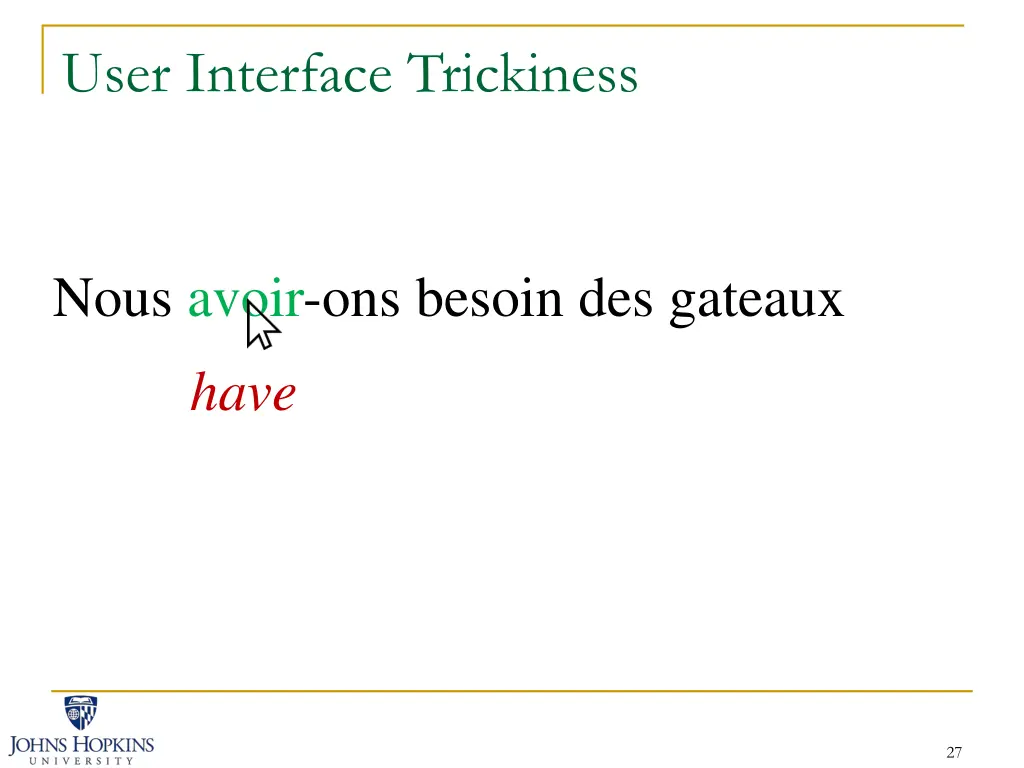 User Interface Trickiness

Nous avoir-ons besoin des gateaux

have

JOHNS HOPKINS
UNIVERSITY

27